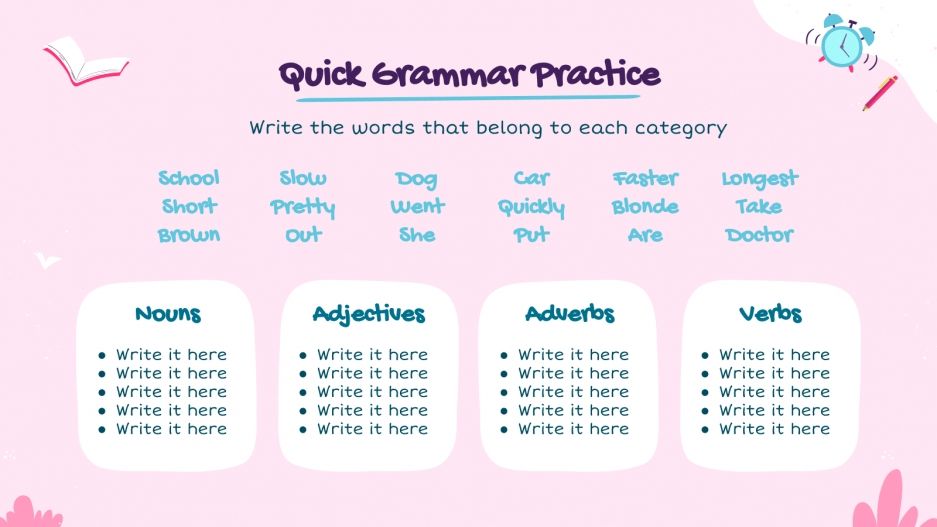 Quick Grammar Practice

Write the words that belong to each category

School
Short
Brown

Slow
Pretty
Out

Dog
Went
She

Car
Quickly
Put

Faster
Blonde
Are

Longest
Take
Doctor

Nouns
- Write it here
- Write it here
- Write it here
- Write it here
- Write it here

Adjectives
- Write it here
- Write it here
- Write it here
- Write it here
- Write it here

Adverbs
- Write it here
- Write it here
- Write it here
- Write it here
- Write it here

Verbs
- Write it here
- Write it here
- Write it here
- Write it here
- Write it here